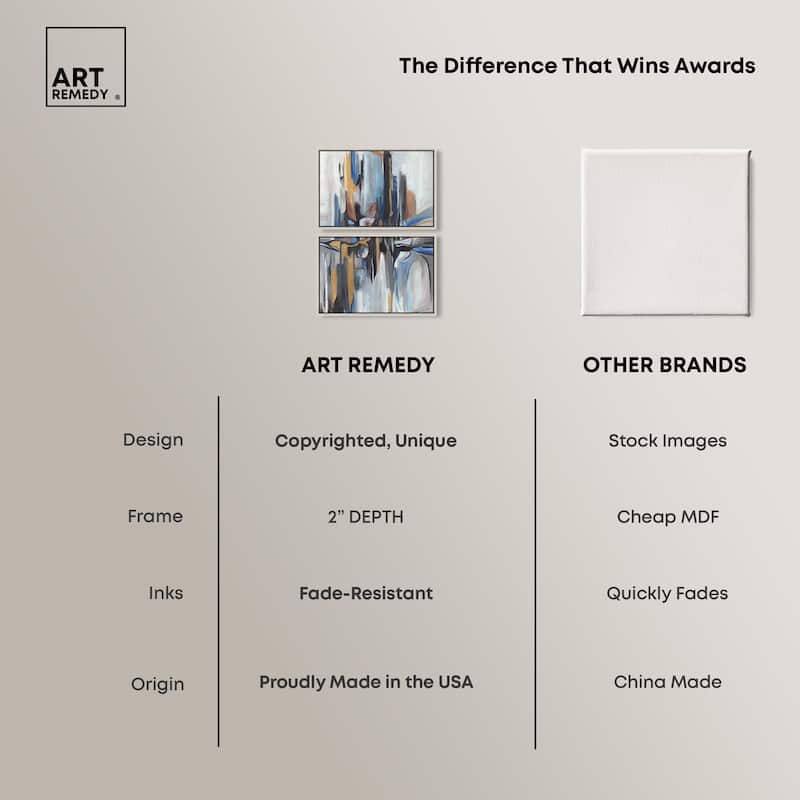 ART REMEDY ®

The Difference That Wins Awards

| | ART REMEDY | OTHER BRANDS |
|---|---|---|
| Design | Copyrighted, Unique | Stock Images |
| Frame | 2" DEPTH | Cheap MDF |
| Inks | Fade-Resistant | Quickly Fades |
| Origin | Proudly Made in the USA | China Made |